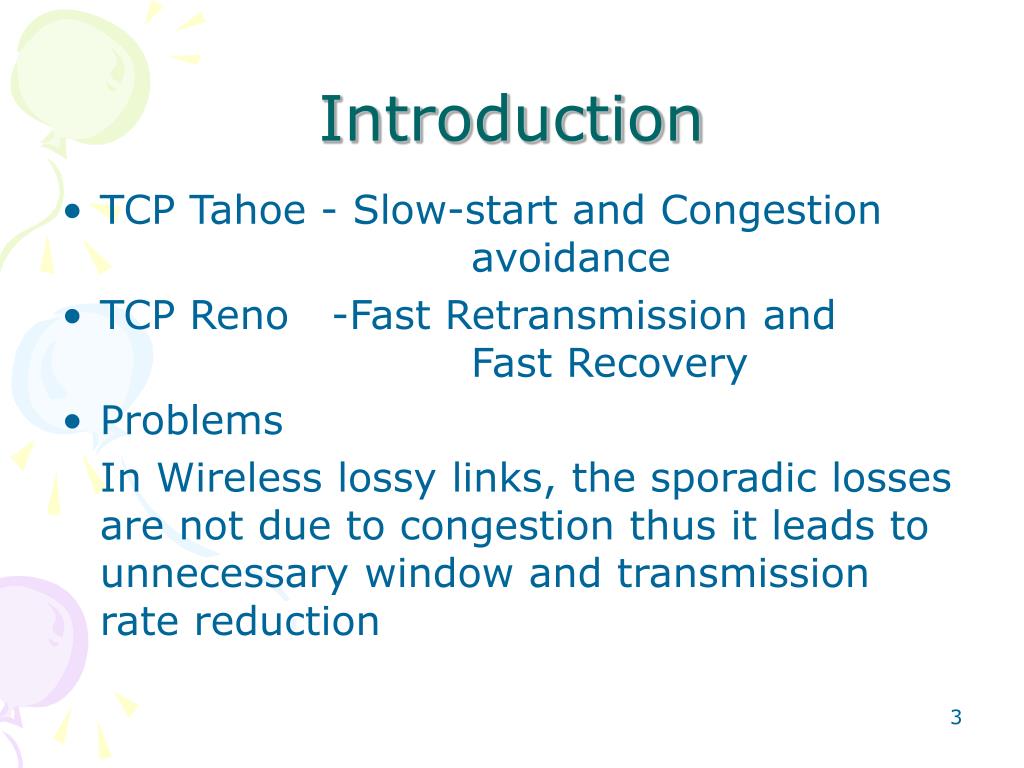 Introduction

• TCP Tahoe - Slow-start and Congestion avoidance

• TCP Reno -Fast Retransmission and Fast Recovery

• Problems

In Wireless lossy links, the sporadic losses are not due to congestion thus it leads to unnecessary window and transmission rate reduction

3